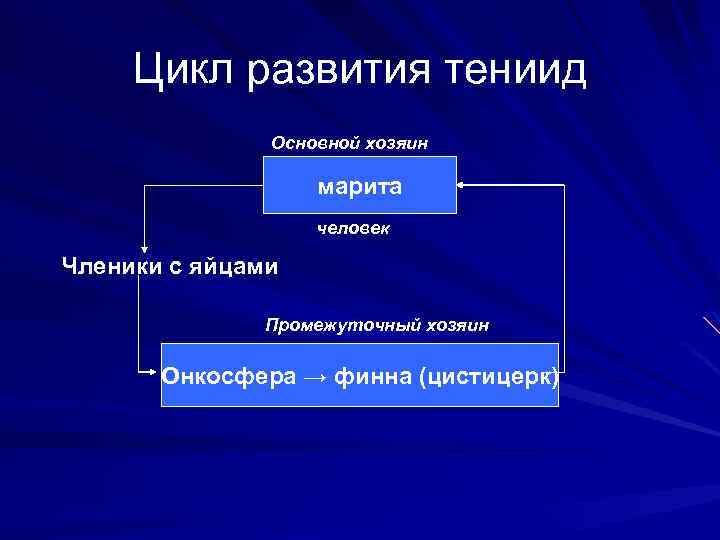 Цикл развития тениид

Основной хозяин

марита

человек

Членики с яйцами

Промежуточный хозяин

Онкосфера → финна (цистицерк)